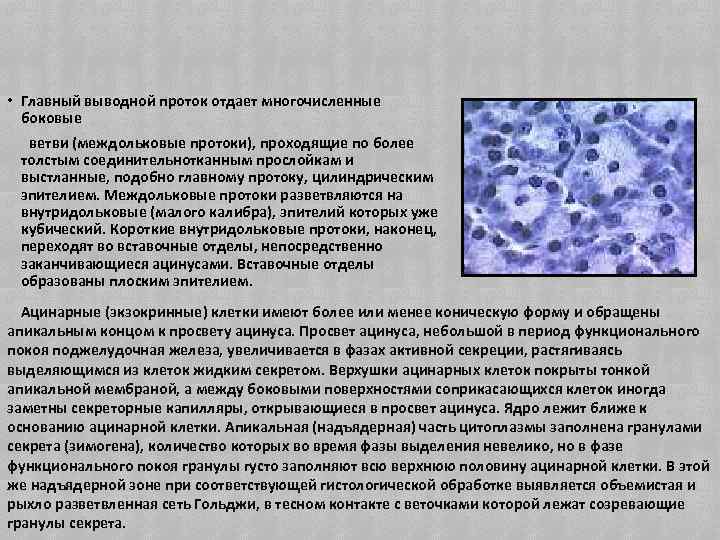 • Главный выводной проток отдает многочисленные боковые

ветви (междольковые протоки), проходящие по более толстым соединительнотканным прослойкам и выстланные, подобно главному протоку, цилиндрическим эпителием. Междольковые протоки разветвляются на внутридольковые (малого калибра), эпителий которых уже кубический. Короткие внутридольковые протоки, наконец, переходят во вставочные отделы, непосредственно заканчивающиеся ацинусами. Вставочные отделы образованы плоским эпителием.

Ацинарные (экзокринные) клетки имеют более или менее коническую форму и обращены апикальным концом к просвету ацинуса. Просвет ацинуса, небольшой в период функционального покоя поджелудочная железа, увеличивается в фазах активной секреции, растягиваясь выделяющимся из клеток жидким секретом. Верхушки ацинарных клеток покрыты тонкой апикальной мембраной, а между боковыми поверхностями соприкасающихся клеток иногда заметны секреторные капилляры, открывающиеся в просвет ацинуса. Ядро лежит ближе к основанию ацинарной клетки. Апикальная (надъядерная) часть цитоплазмы заполнена гранулами секрета (зимогена), количество которых во время фазы выделения невелико, но в фазе функционального покоя гранулы густо заполняют всю верхнюю половину ацинарной клетки. В этой же надъядерной зоне при соответствующей гистологической обработке выявляется объемистая и рыхло разветвленная сеть Гольджи, в тесном контакте с веточками которой лежат созревающие гранулы секрета.